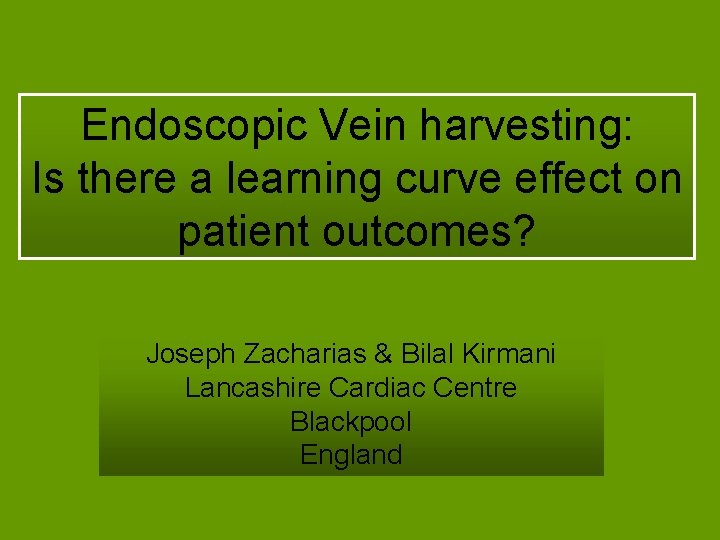 Endoscopic Vein harvesting:
Is there a learning curve effect on patient outcomes?

Joseph Zacharias & Bilal Kirmani
Lancashire Cardiac Centre
Blackpool
England